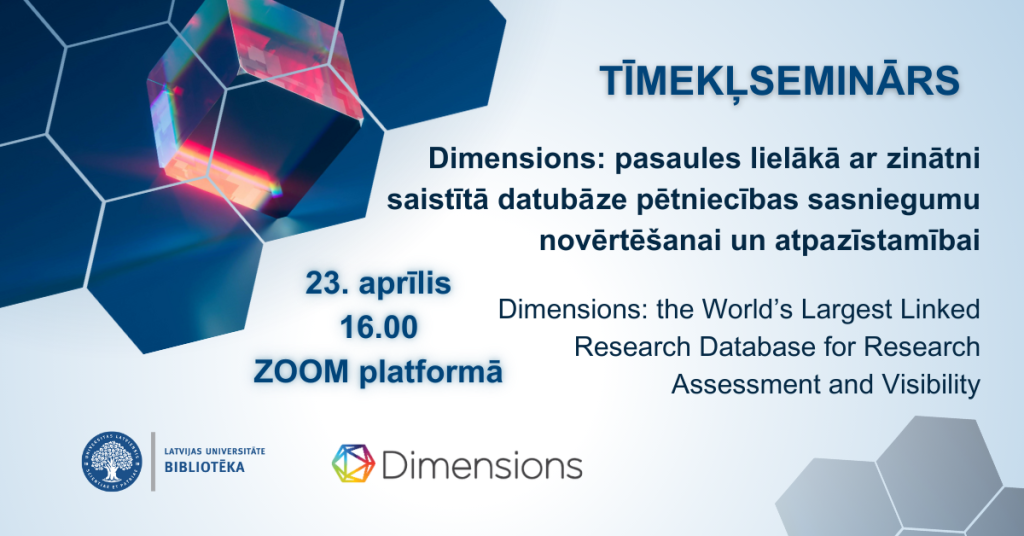 TĪMEKĻSEMINĀRS

Dimensions: pasaules lielākā ar zinātni saistītā datubāze pētniecības sasniegumu novērtēšanai un atpazīstamībai

23. aprīlis
16.00
ZOOM platformā

Dimensions: the World's Largest Linked Research Database for Research Assessment and Visibility

LATVIJAS UNIVERSITĀTE
BIBLIOTĒKA

Dimensions